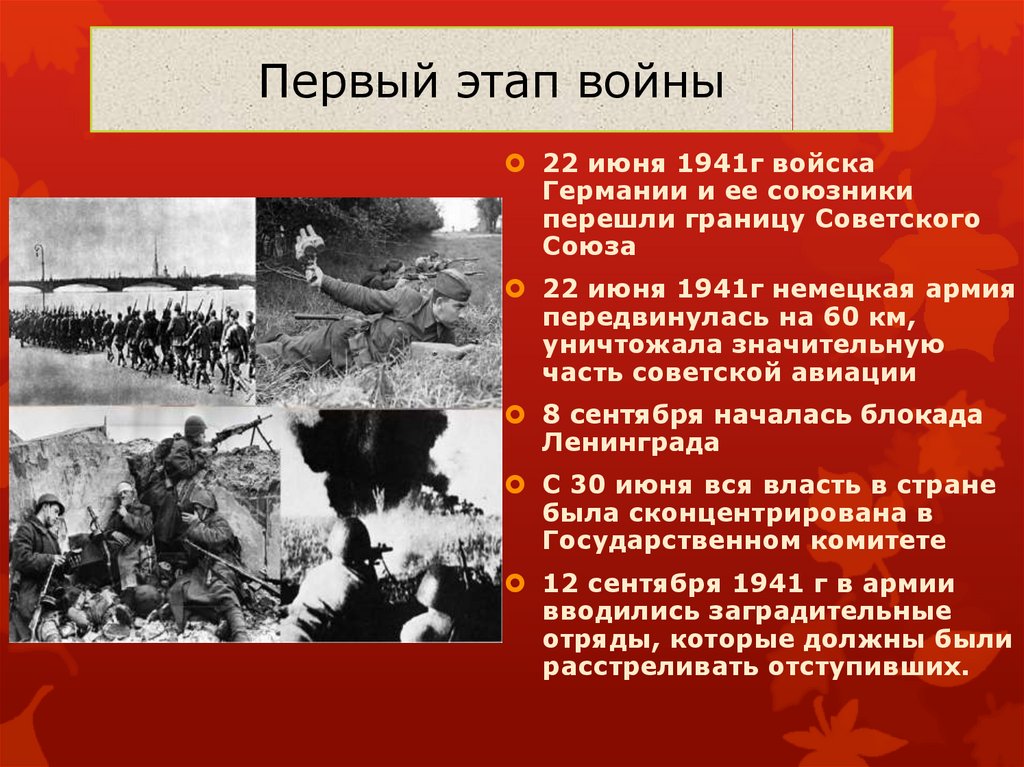 Первый этап войны

22 июня 1941г войска Германии и ее союзники перешли границу Советского Союза

22 июня 1941г немецкая армия передвинулась на 60 км, уничтожала значительную часть советской авиации

8 сентября началась блокада Ленинграда

С 30 июня вся власть в стране была сконцентрирована в Государственном комитете

12 сентября 1941 г в армии вводились заградительные отряды, которые должны были расстреливать отступивших.